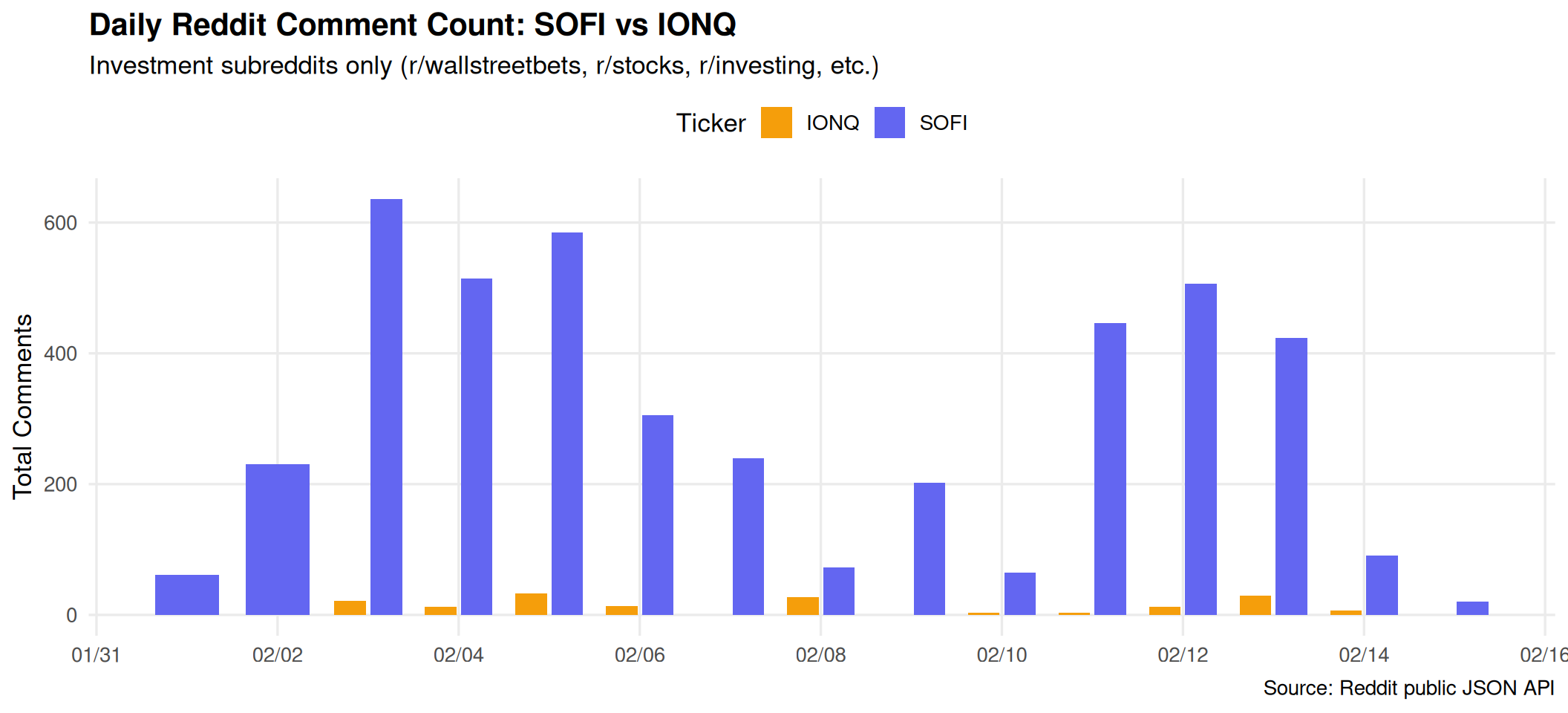 Daily Reddit Comment Count: SOFI vs IONQ
Investment subreddits only (r/wallstreetbets, r/stocks, r/investing, etc.)

Ticker IONQ SOFI

Total Comments

600
400
200
0

01/31 02/02 02/04 02/06 02/08 02/10 02/12 02/14 02/16

Source: Reddit public JSON API